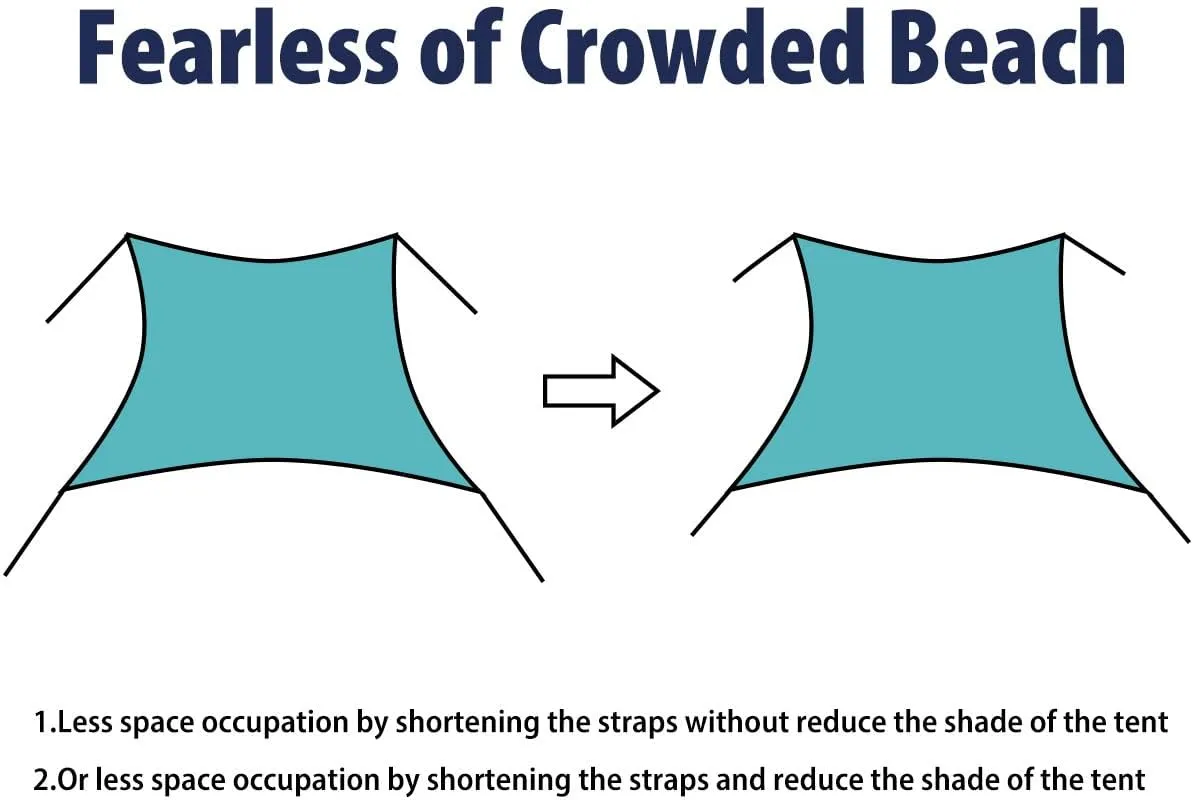 Fearless of Crowded Beach

1.Less space occupation by shortening the straps without reduce the shade of the tent

2.Or less space occupation by shortening the straps and reduce the shade of the tent